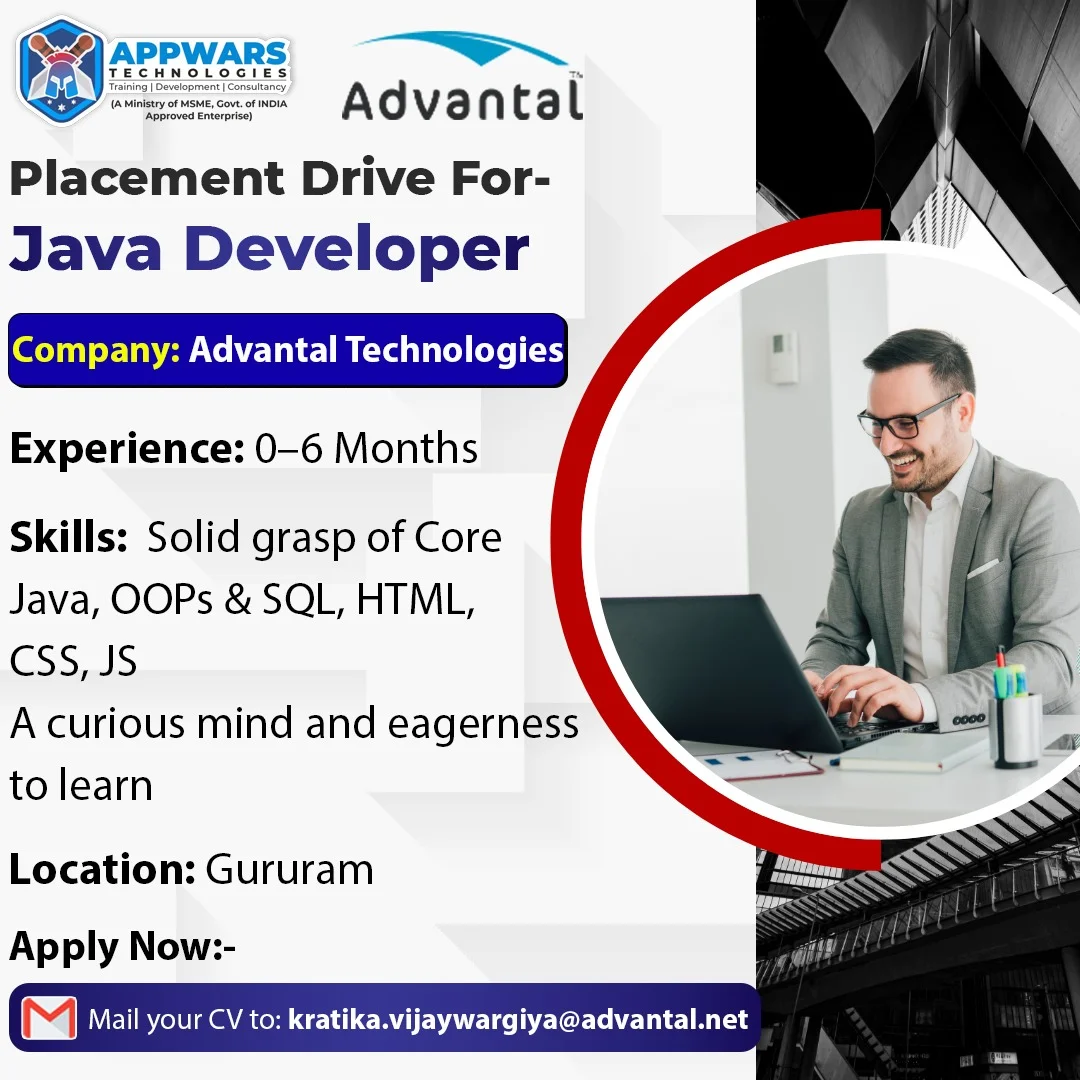 APPWARS TECHNOLOGIES
Training | Development | Consultancy
(A Ministry of MSME, Govt. of INDIA Approved Enterprise)

Advantal™

Placement Drive For-
Java Developer

Company: Advantal Technologies

Experience: 0–6 Months

Skills: Solid grasp of Core Java, OOPs & SQL, HTML, CSS, JS
A curious mind and eagerness to learn

Location: Gururam

Apply Now:-

Mail your CV to: kratika.vijaywargiya@advantal.net